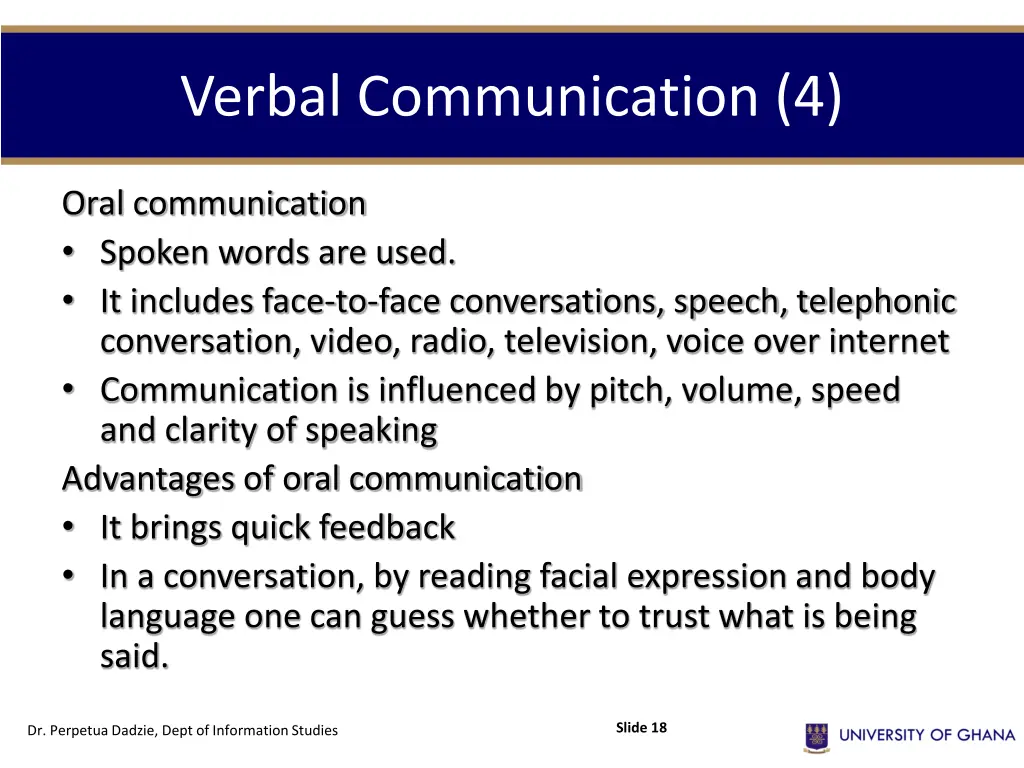 Verbal Communication (4)

Oral communication
• Spoken words are used.
• It includes face-to-face conversations, speech, telephonic conversation, video, radio, television, voice over internet
• Communication is influenced by pitch, volume, speed and clarity of speaking
Advantages of oral communication
• It brings quick feedback
• In a conversation, by reading facial expression and body language one can guess whether to trust what is being said.

Dr. Perpetua Dadzie, Dept of Information Studies
Slide 18
UNIVERSITY OF GHANA